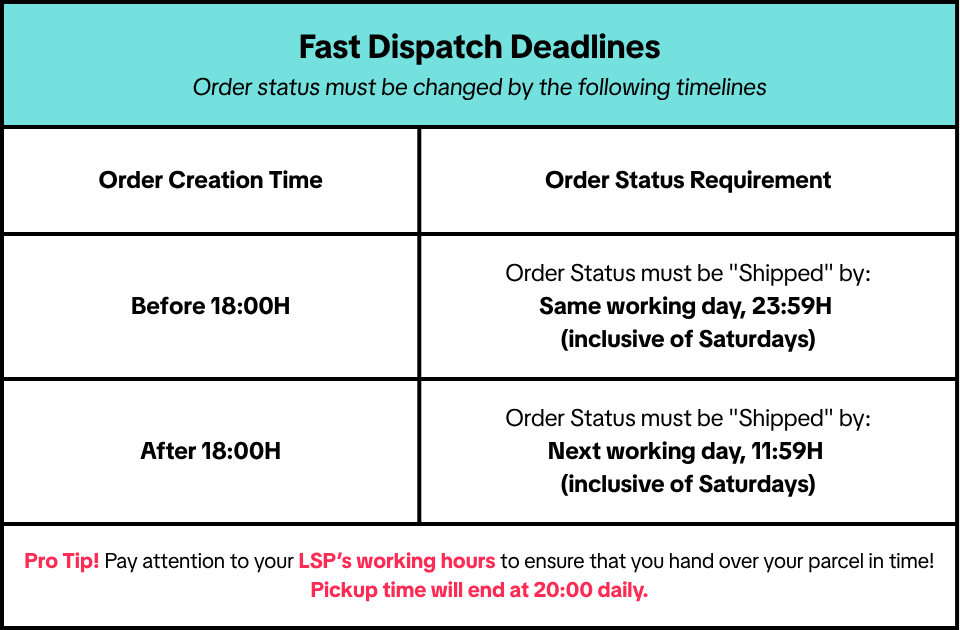 Fast Dispatch Deadlines

Order status must be changed by the following timelines

| Order Creation Time | Order Status Requirement |
|---|---|
| Before 18:00H | Order Status must be "Shipped" by: Same working day, 23:59H (inclusive of Saturdays) |
| After 18:00H | Order Status must be "Shipped" by: Next working day, 11:59H (inclusive of Saturdays) |

Pro Tip! Pay attention to your LSP's working hours to ensure that you hand over your parcel in time! Pickup time will end at 20:00 daily.